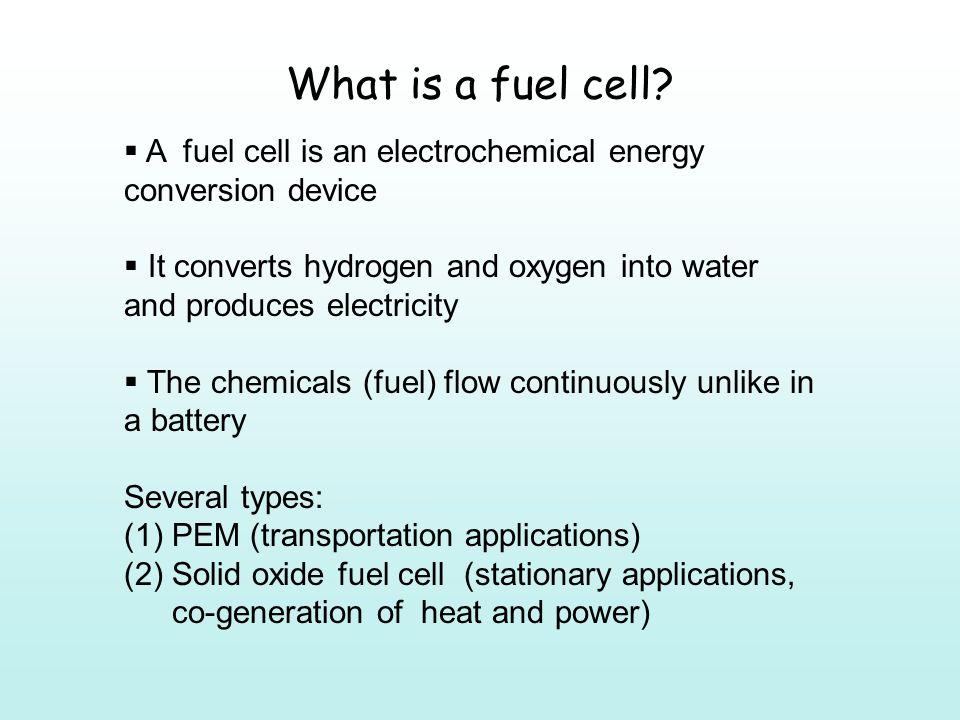 What is a fuel cell?

▪ A fuel cell is an electrochemical energy conversion device

▪ It converts hydrogen and oxygen into water and produces electricity

▪ The chemicals (fuel) flow continuously unlike in a battery

Several types:
(1) PEM (transportation applications)
(2) Solid oxide fuel cell (stationary applications, co-generation of heat and power)